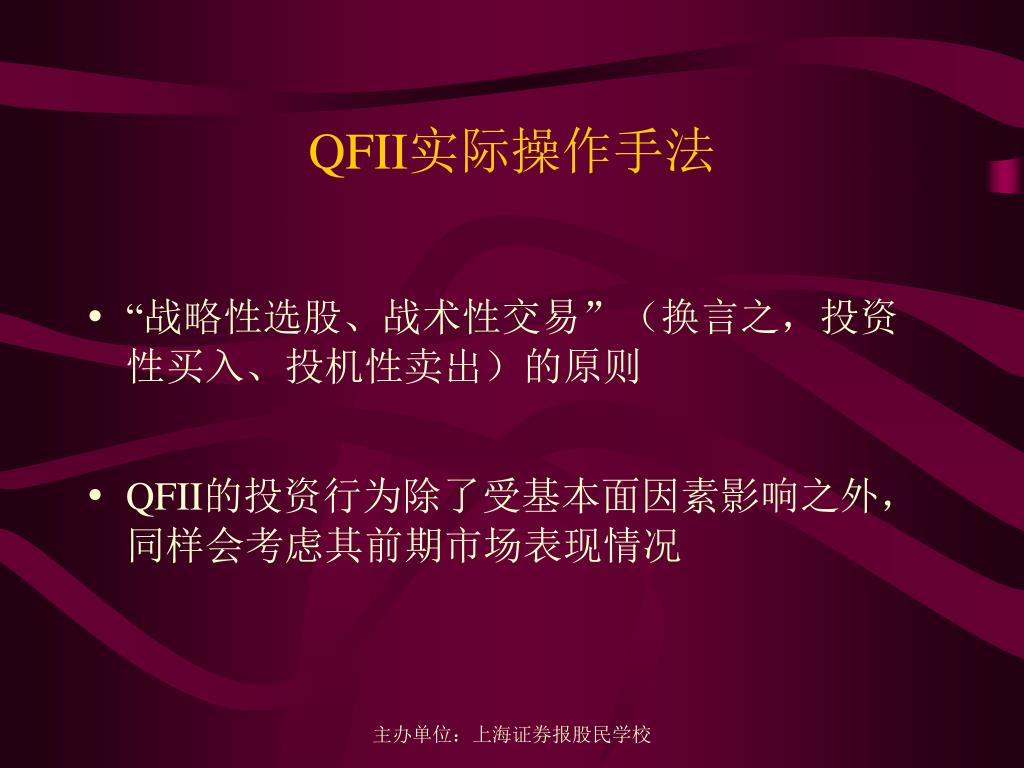 QFII实际操作手法

• “战略性选股、战术性交易”（换言之，投资性买入、投机性卖出）的原则

• QFII的投资行为除了受基本面因素影响之外，同样会考虑其前期市场表现情况

主办单位：上海证券报股民学校